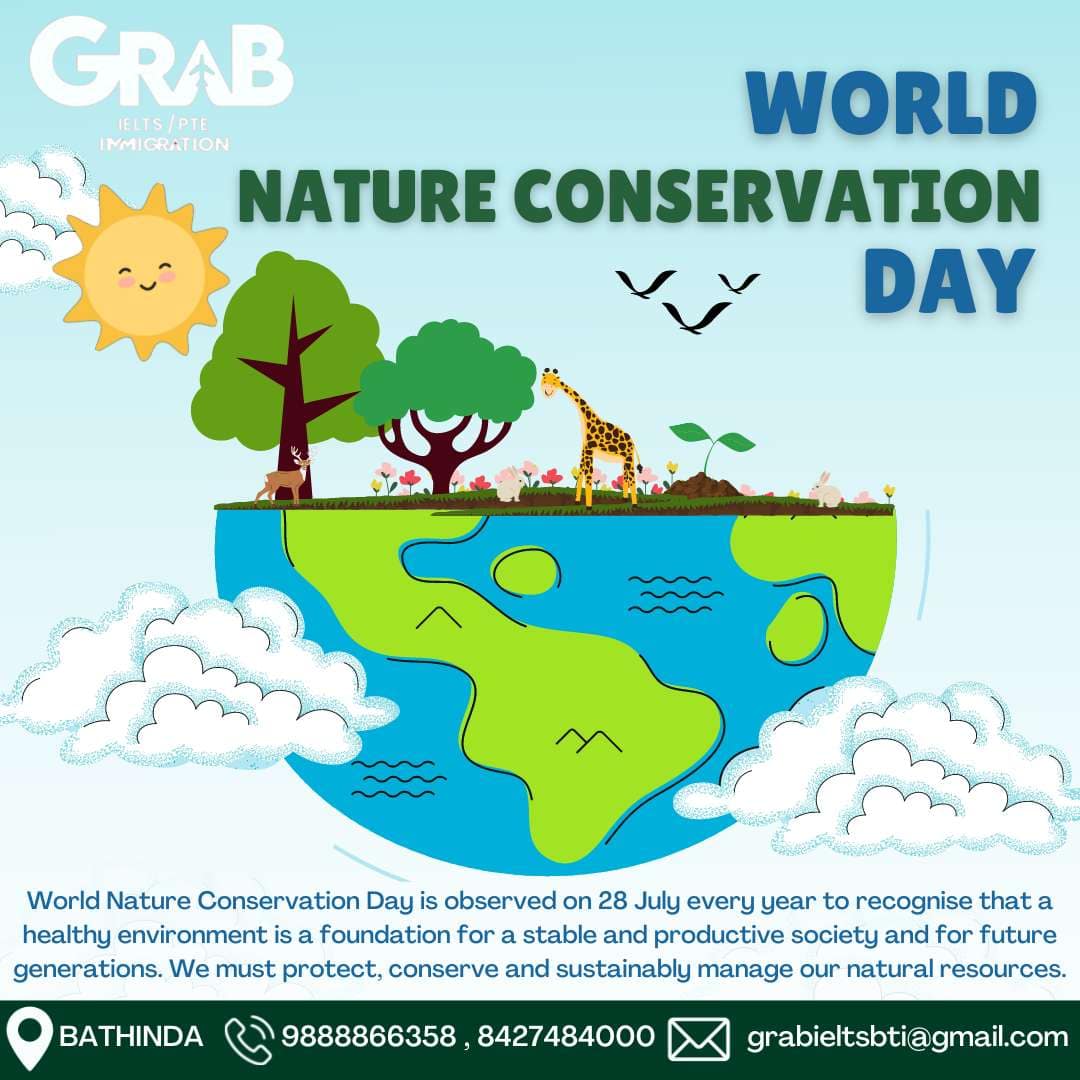 GRAB
IELTS / PTE
IMMIGRATION

WORLD
NATURE CONSERVATION
DAY

World Nature Conservation Day is observed on 28 July every year to recognise that a healthy environment is a foundation for a stable and productive society and for future generations. We must protect, conserve and sustainably manage our natural resources.

BATHINDA 9888866358 , 8427484000 grabieltsbti@gmail.com